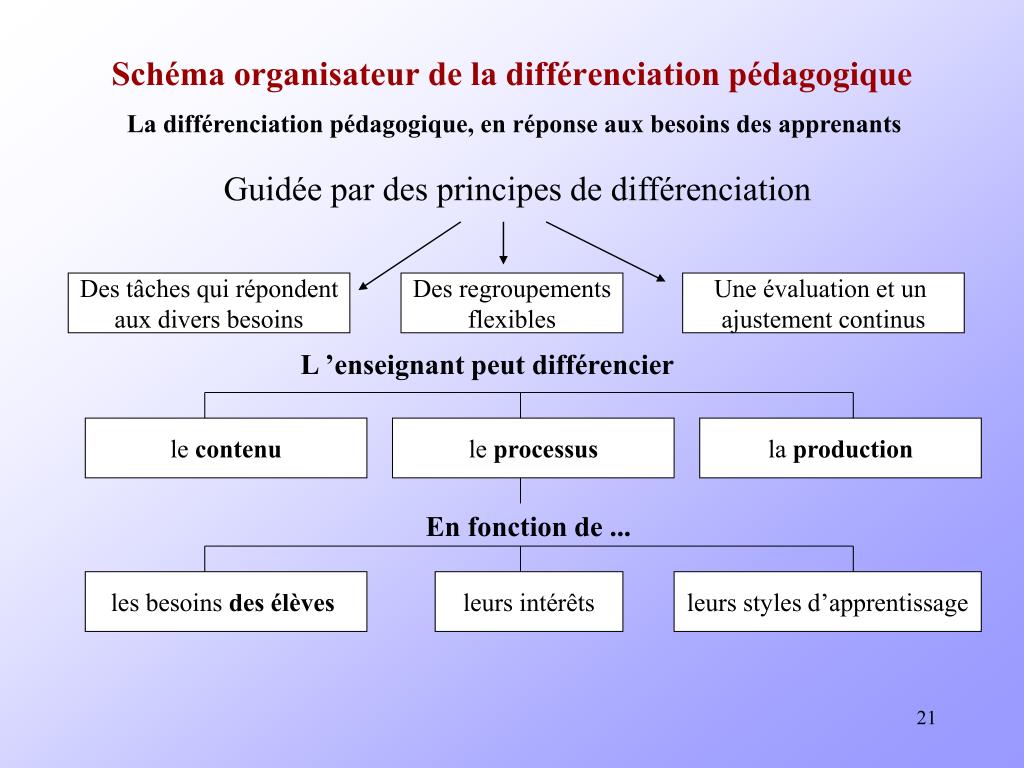 Schéma organisateur de la différenciation pédagogique

La différenciation pédagogique, en réponse aux besoins des apprenants

Guidée par des principes de différenciation

Des tâches qui répondent aux divers besoins

Des regroupements flexibles

Une évaluation et un ajustement continus

L ’enseignant peut différencier

le contenu

le processus

la production

En fonction de ...

les besoins des élèves

leurs intérêts

leurs styles d’apprentissage

21